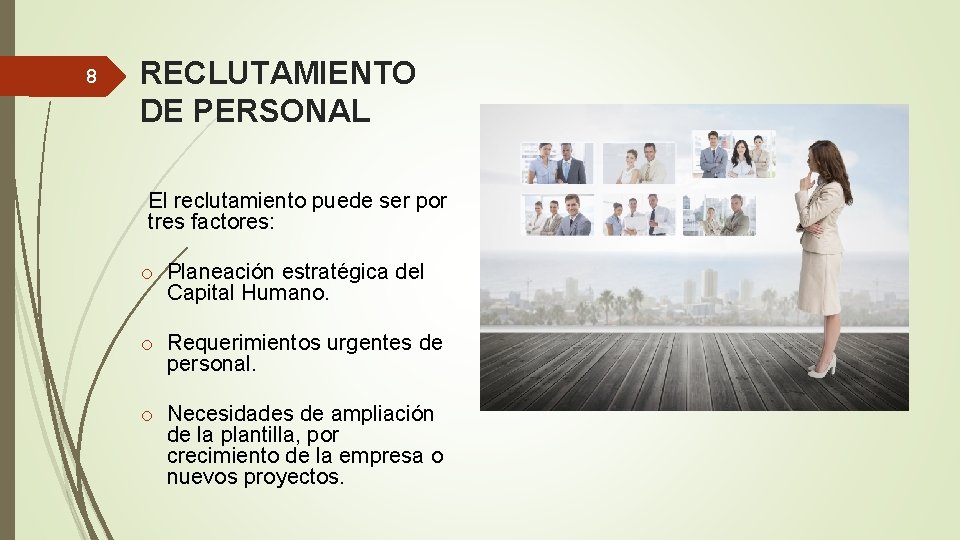 8

RECLUTAMIENTO DE PERSONAL

El reclutamiento puede ser por tres factores:

o Planeación estratégica del Capital Humano.

o Requerimientos urgentes de personal.

o Necesidades de ampliación de la plantilla, por crecimiento de la empresa o nuevos proyectos.